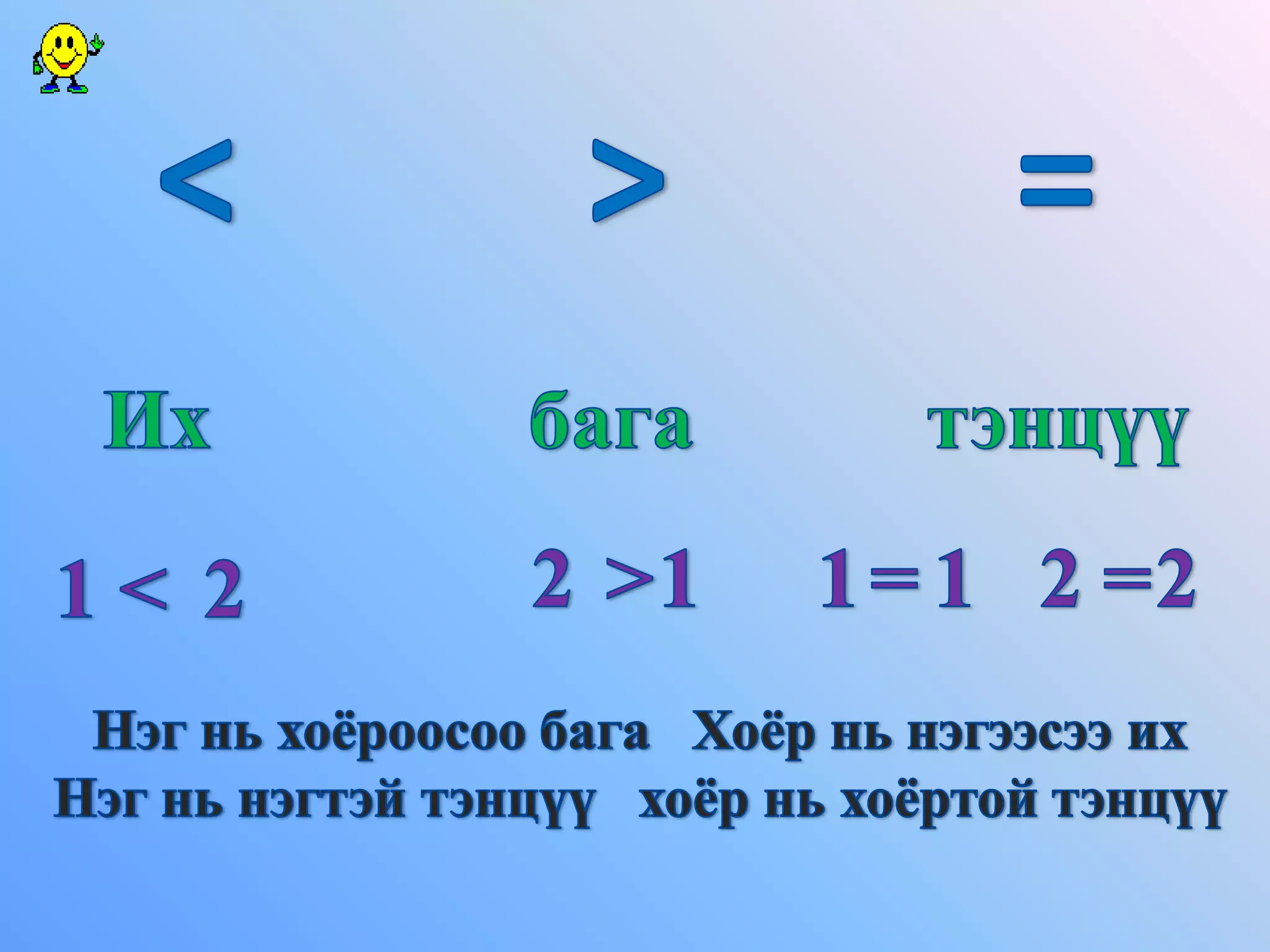 $<$ $>$ $=$

Их бага тэнцүү

$1 < 2$ $2 > 1$ $1 = 1$ $2 = 2$

Нэг нь хоёроосоо бага Хоёр нь нэгээсээ их
Нэг нь нэгтэй тэнцүү хоёр нь хоёртой тэнцүү